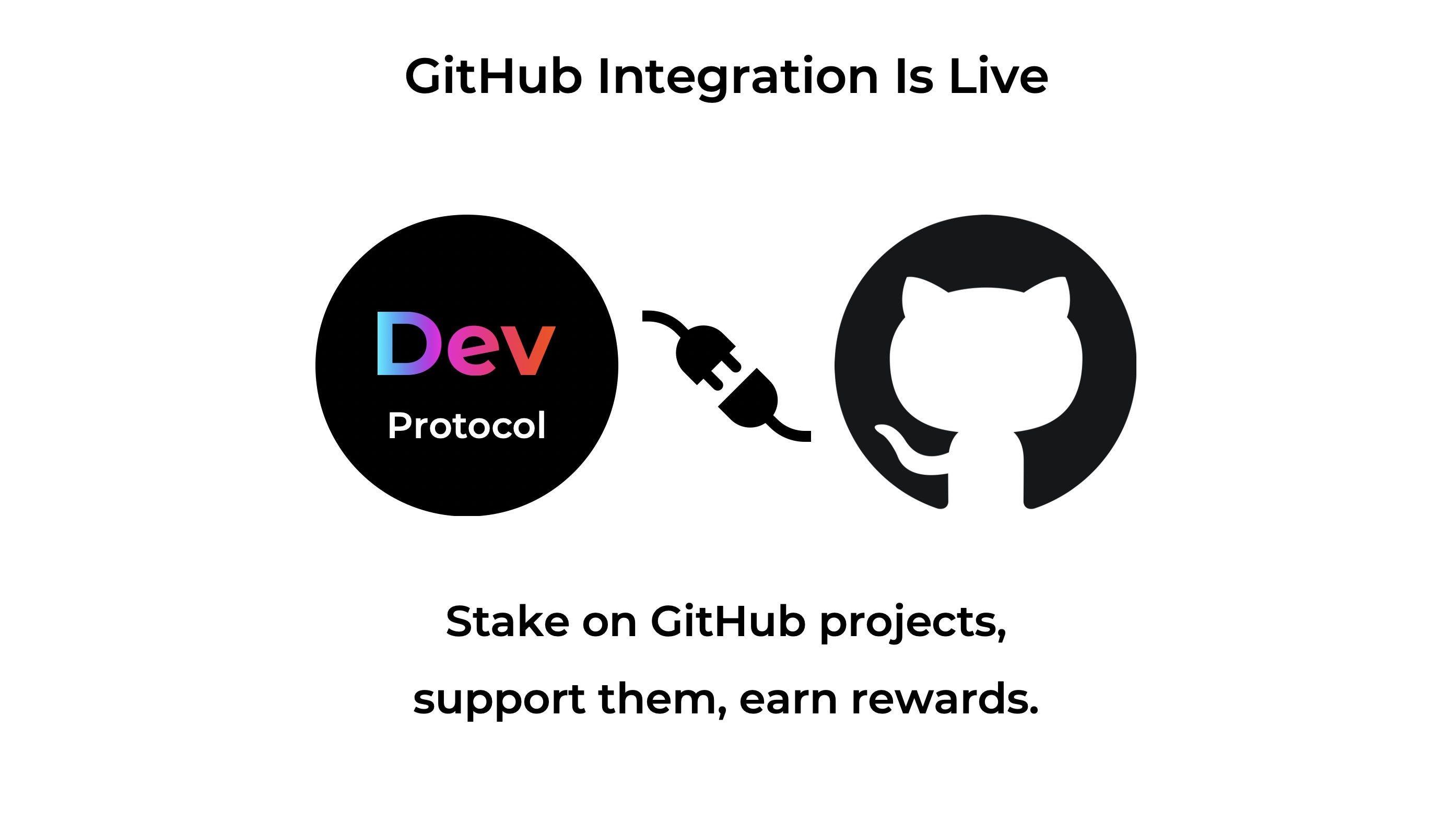 GitHub Integration Is Live

Dev
Protocol

Stake on GitHub projects,
support them, earn rewards.